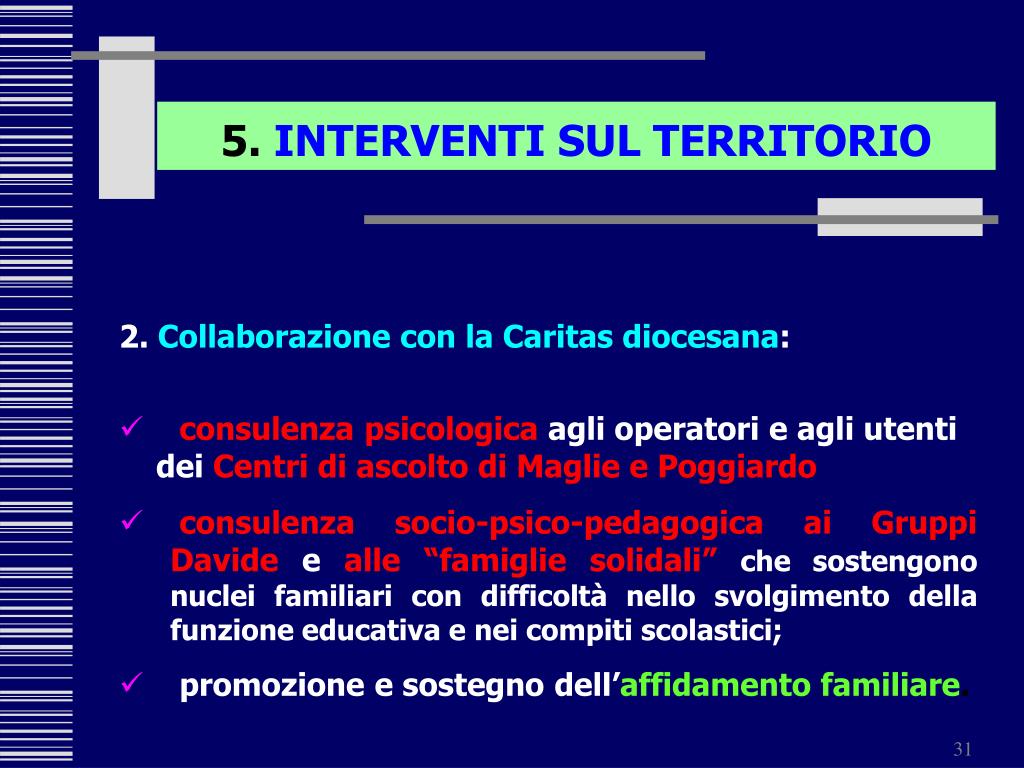 5. INTERVENTI SUL TERRITORIO

2. Collaborazione con la Caritas diocesana:

✓ consulenza psicologica agli operatori e agli utenti dei Centri di ascolto di Maglie e Poggiardo

✓ consulenza socio-psico-pedagogica ai Gruppi Davide e alle “famiglie solidali” che sostengono nuclei familiari con difficoltà nello svolgimento della funzione educativa e nei compiti scolastici;

✓ promozione e sostegno dell’affidamento familiare.

31